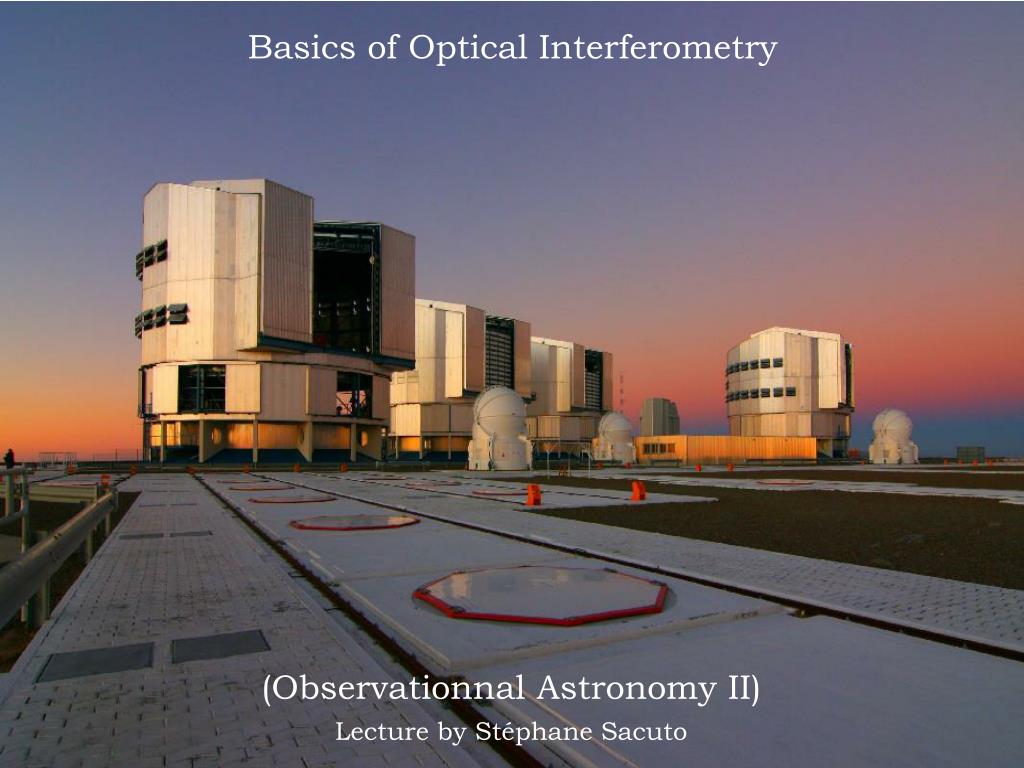 Basics of Optical Interferometry

(Observationnal Astronomy II)

Lecture by Stéphane Sacuto